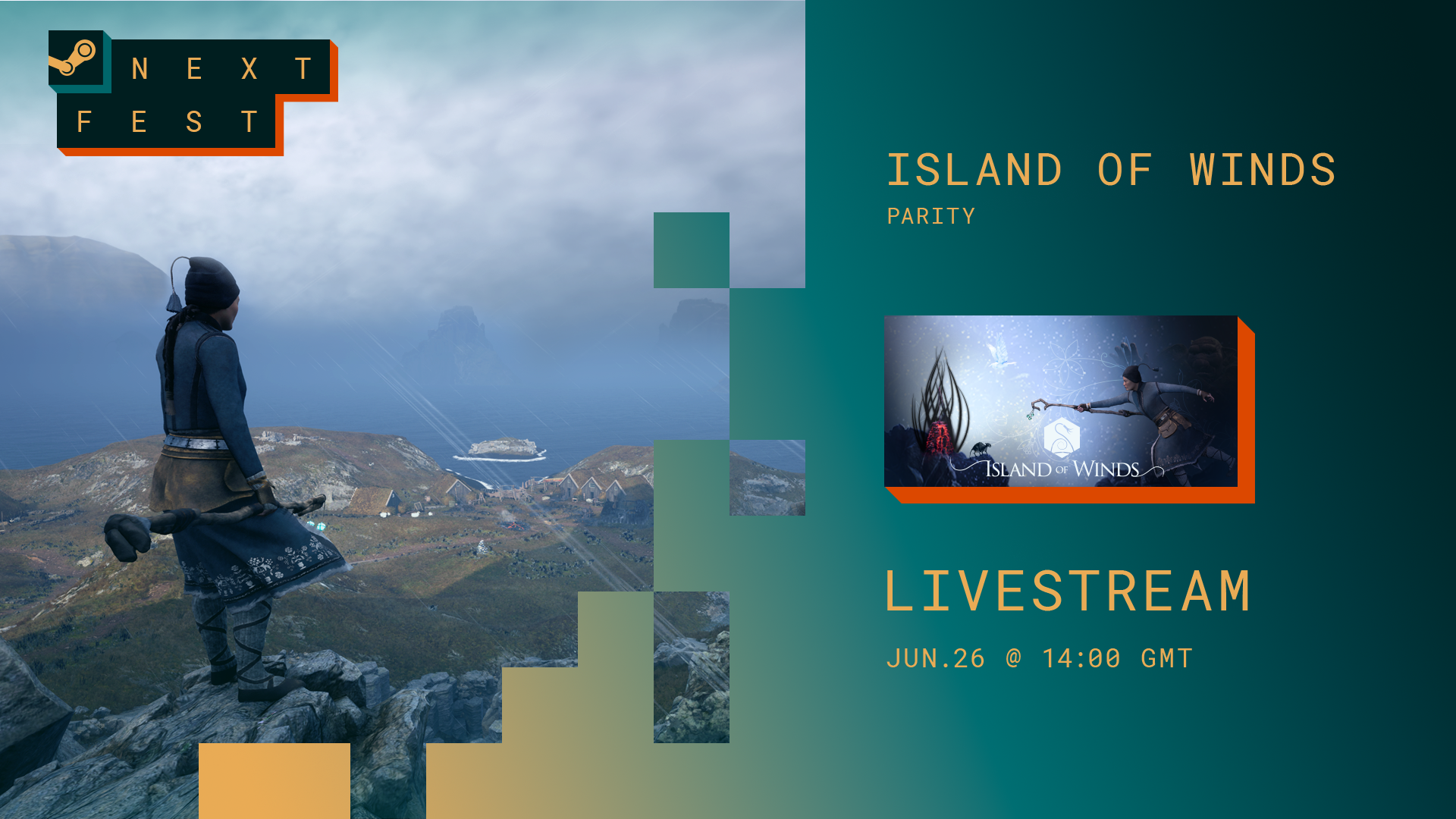 NEXT
FEST

ISLAND OF WINDS
PARITY

ISLAND OF WINDS

LIVESTREAM
JUN.26 @ 14:00 GMT